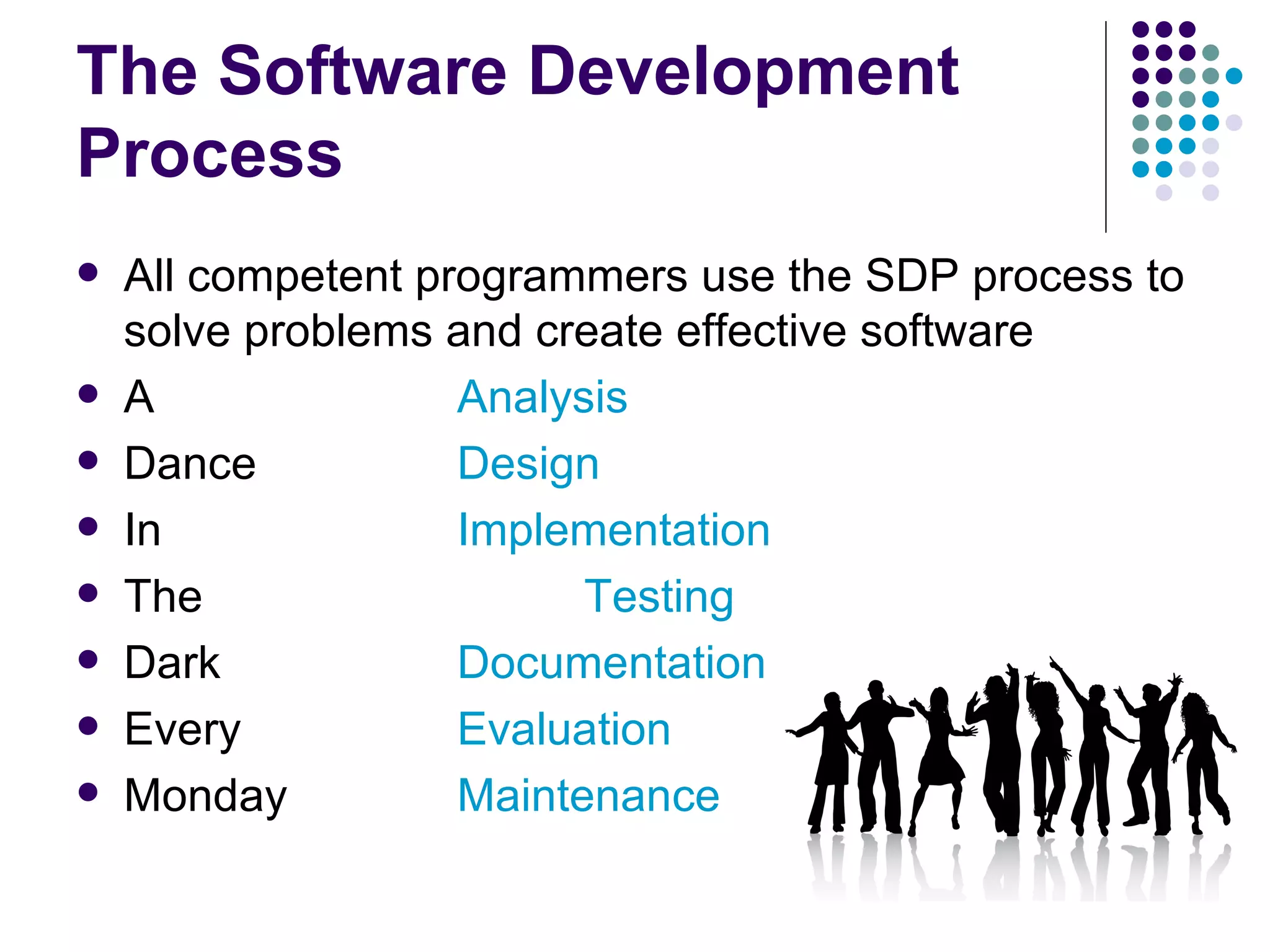 The Software Development Process

- All competent programmers use the SDP process to solve problems and create effective software
- A Analysis
- Dance Design
- In Implementation
- The Testing
- Dark Documentation
- Every Evaluation
- Monday Maintenance